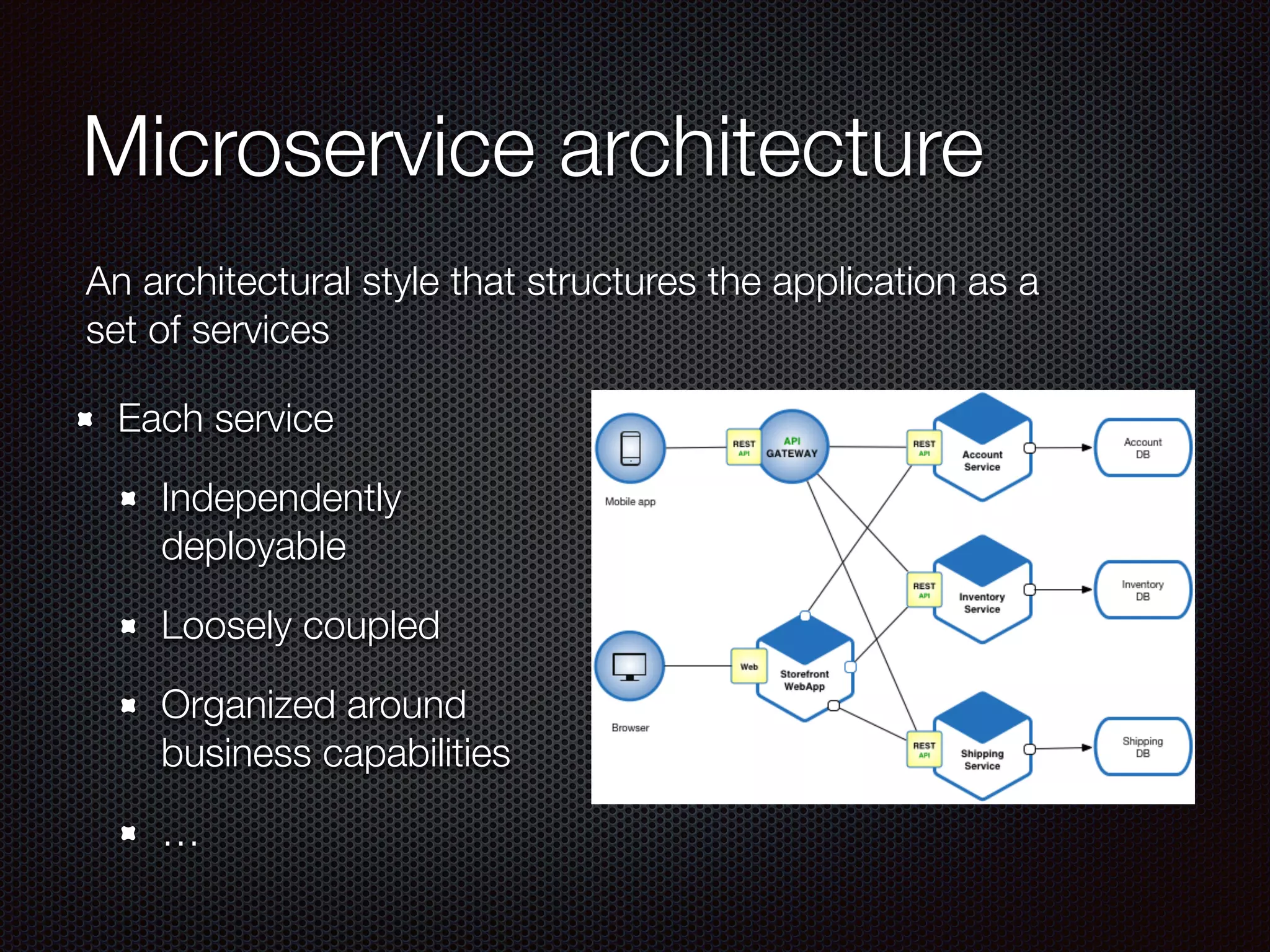 Microservice architecture

An architectural style that structures the application as a set of services

Each service

Independently deployable

Loosely coupled

Organized around business capabilities

...

Mobile app

REST API

API GATEWAY

REST API

Account Service

Account DB

REST API

Inventory Service

Inventory DB

Browser

Web

Storefront WebApp

REST API

Shipping Service

Shipping DB